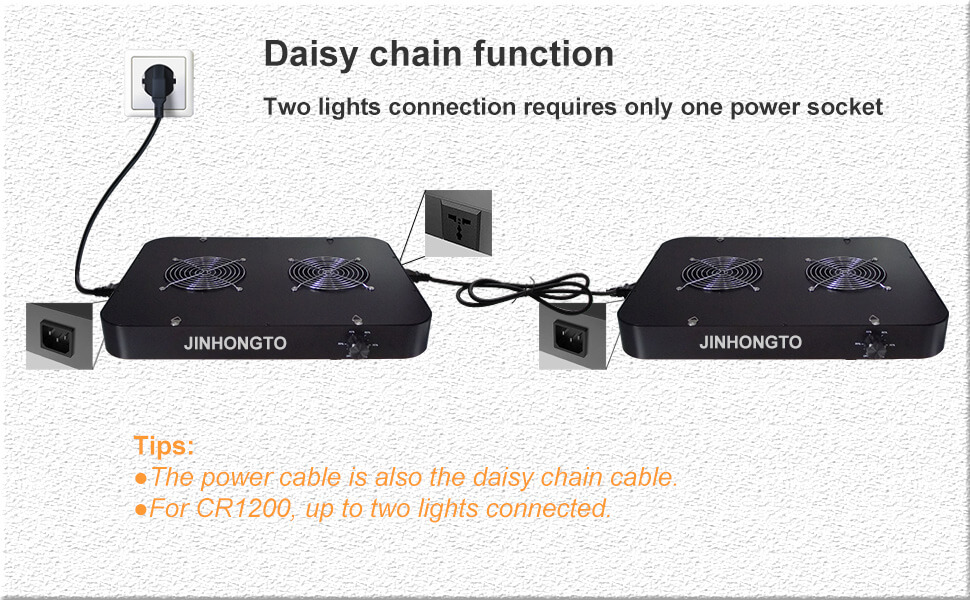 Daisy chain function

Two lights connection requires only one power socket

JINHONGTO

JINHONGTO

Tips:
●The power cable is also the daisy chain cable.
●For CR1200, up to two lights connected.